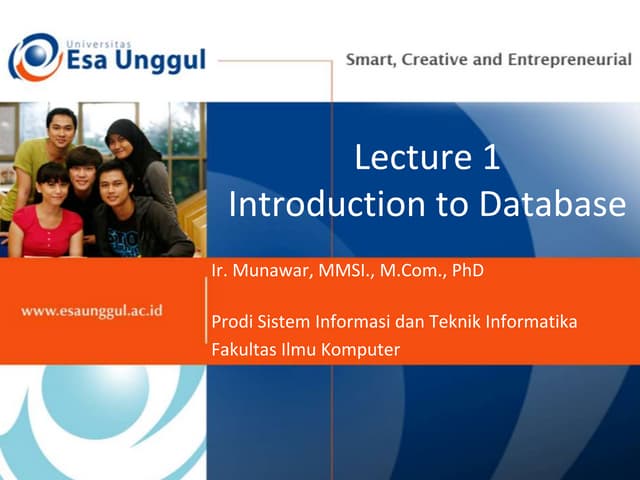 Universitas
Esa Unggul

Smart, Creative and Entrepreneurial

Lecture 1
Introduction to Database

www.esaunggul.ac.id

Ir. Munawar, MMSI., M.Com., PhD

Prodi Sistem Informasi dan Teknik Informatika
Fakultas Ilmu Komputer